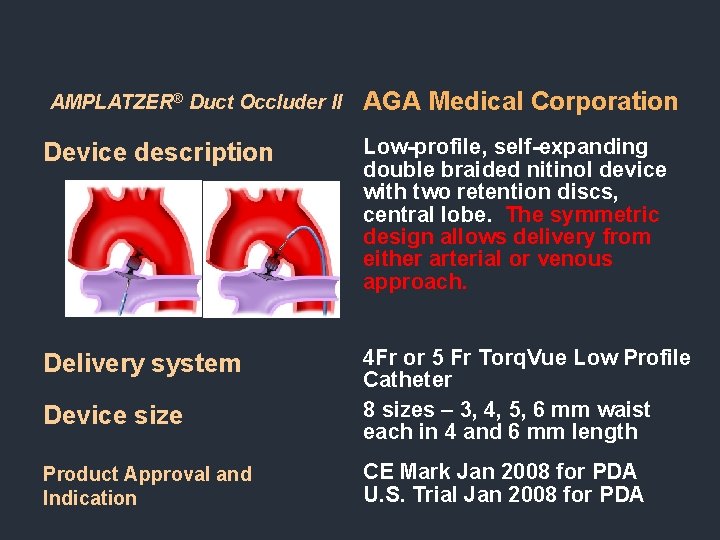 AMPLATZER® Duct Occluder II

AGA Medical Corporation

Device description

Low-profile, self-expanding double braided nitinol device with two retention discs, central lobe. The symmetric design allows delivery from either arterial or venous approach.

Delivery system

4Fr or 5 Fr TorqVue Low Profile Catheter

Device size

8 sizes – 3, 4, 5, 6 mm waist each in 4 and 6 mm length

Product Approval and Indication

CE Mark Jan 2008 for PDA
U.S. Trial Jan 2008 for PDA